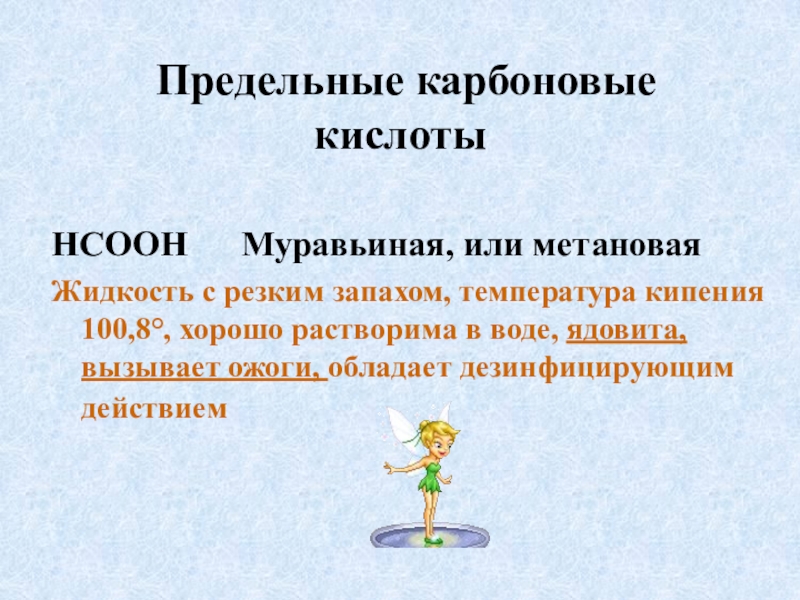 Предельные карбоновые кислоты

$HCOOH$     Муравьиная, или метановая

Жидкость с резким запахом, температура кипения 100,8°, хорошо растворима в воде, ядовита, вызывает ожоги, обладает дезинфицирующим действием